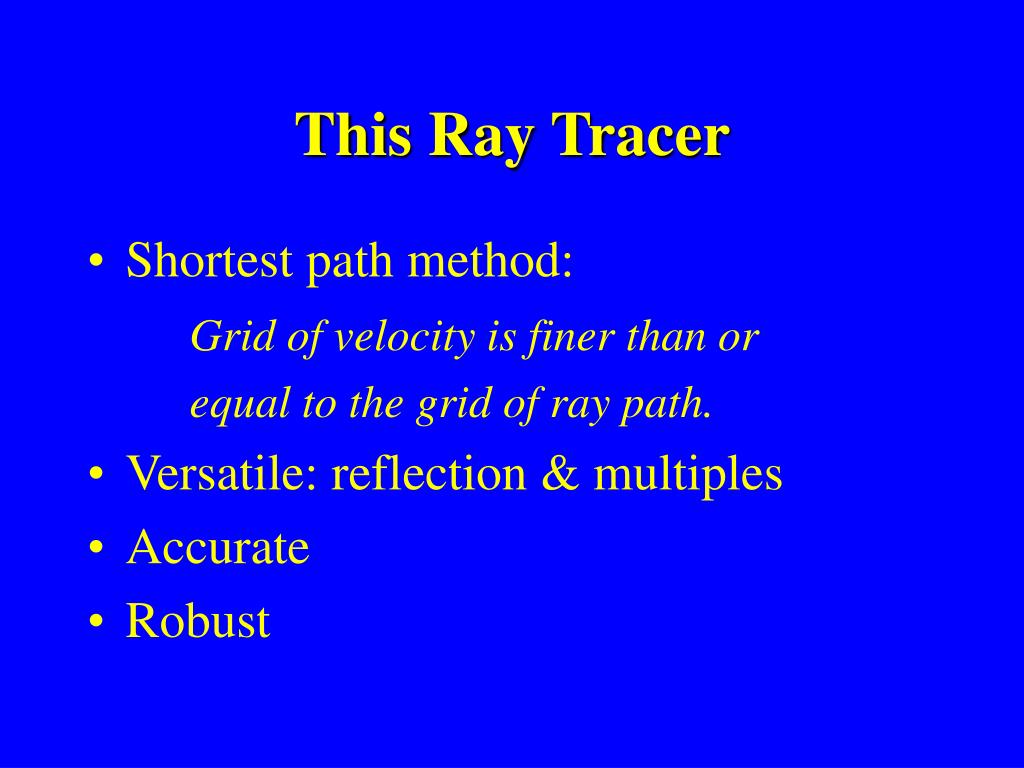 This Ray Tracer

• Shortest path method:

Grid of velocity is finer than or equal to the grid of ray path.

• Versatile: reflection & multiples
• Accurate
• Robust